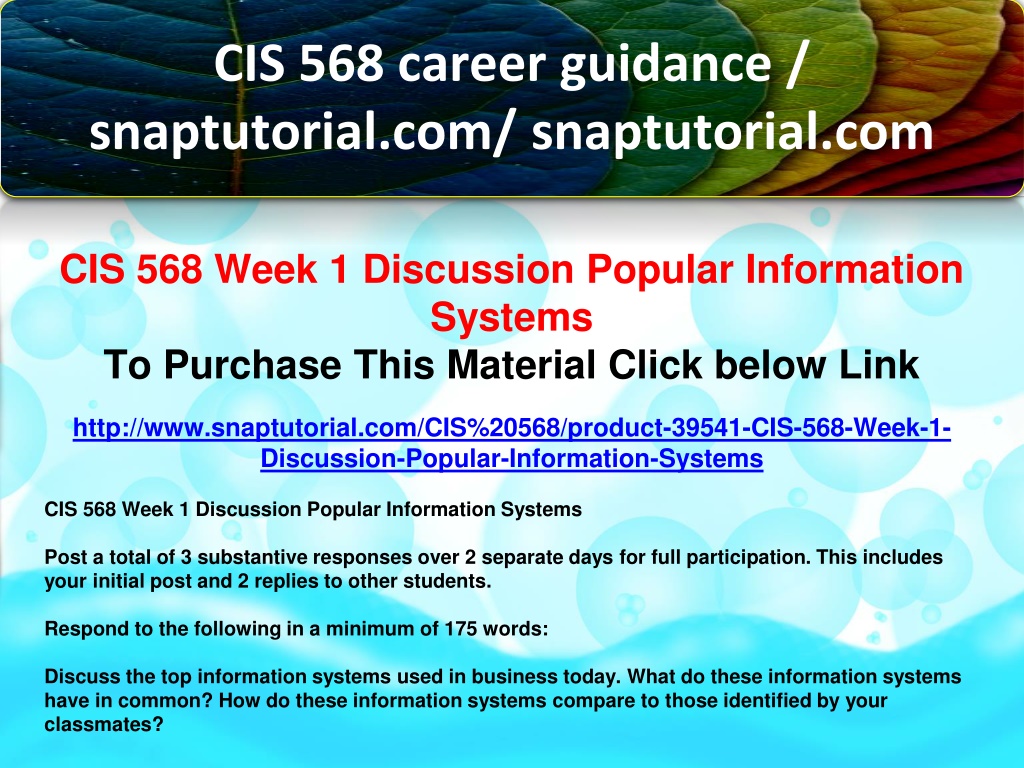 CIS 568 career guidance / snaptutorial.com/ snaptutorial.com

CIS 568 Week 1 Discussion Popular Information Systems
To Purchase This Material Click below Link

http://www.snaptutorial.com/CIS%20568/product-39541-CIS-568-Week-1-Discussion-Popular-Information-Systems

CIS 568 Week 1 Discussion Popular Information Systems

Post a total of 3 substantive responses over 2 separate days for full participation. This includes your initial post and 2 replies to other students.

Respond to the following in a minimum of 175 words:

Discuss the top information systems used in business today. What do these information systems have in common? How do these information systems compare to those identified by your classmates?